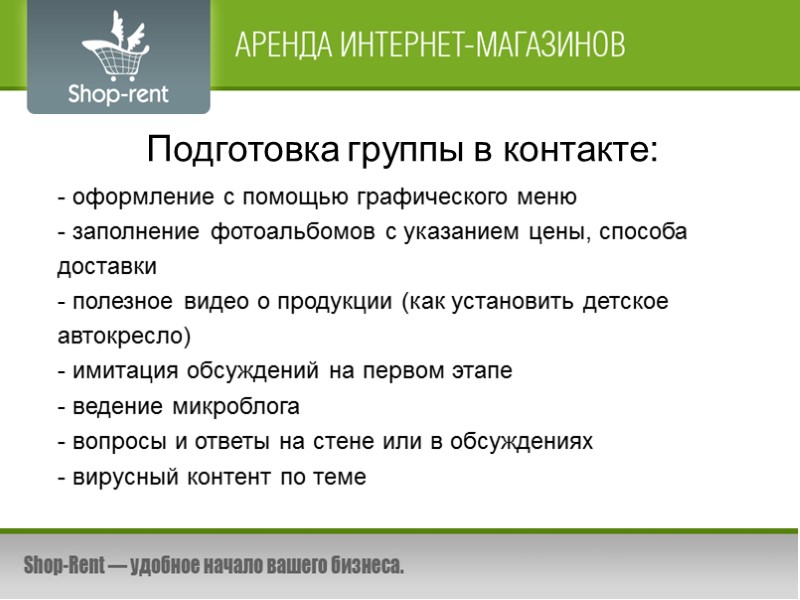 Shop-rent

АРЕНДА ИНТЕРНЕТ-МАГАЗИНОВ

Подготовка группы в контакте:

- оформление с помощью графического меню
- заполнение фотоальбомов с указанием цены, способа доставки
- полезное видео о продукции (как установить детское автокресло)
- имитация обсуждений на первом этапе
- ведение микроблога
- вопросы и ответы на стене или в обсуждениях
- вирусный контент по теме

Shop-Rent — удобное начало вашего бизнеса.